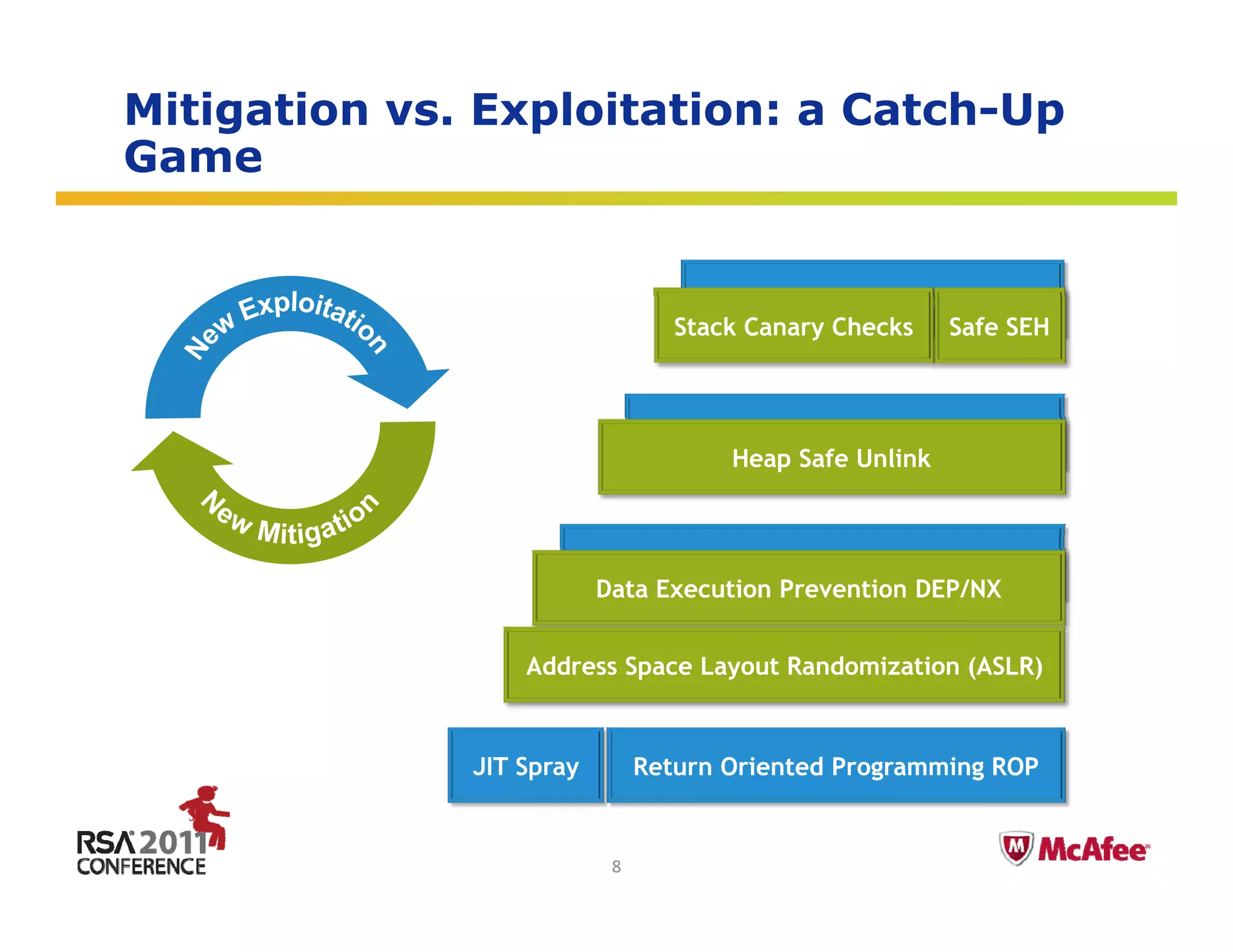 Mitigation vs. Exploitation: a Catch-Up Game

New Exploitation

New Mitigation

Stack Canary Checks

Safe SEH

Heap Safe Unlink

Data Execution Prevention DEP/NX

Address Space Layout Randomization (ASLR)

JIT Spray

Return Oriented Programming ROP

RSA 2011 CONFERENCE

8

McAfee